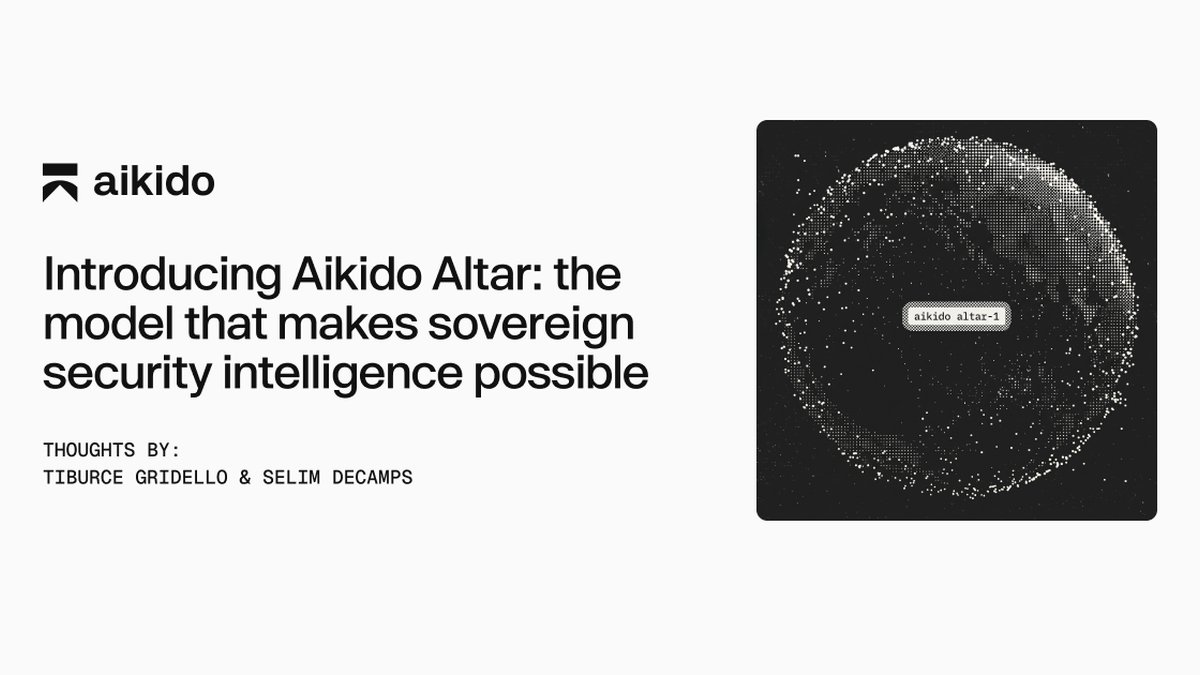 aikido

Introducing Aikido Altar: the model that makes sovereign security intelligence possible

THOUGHTS BY:
TIBURCE GRIDELLO & SELIM DECAMPS

aikido altar-1